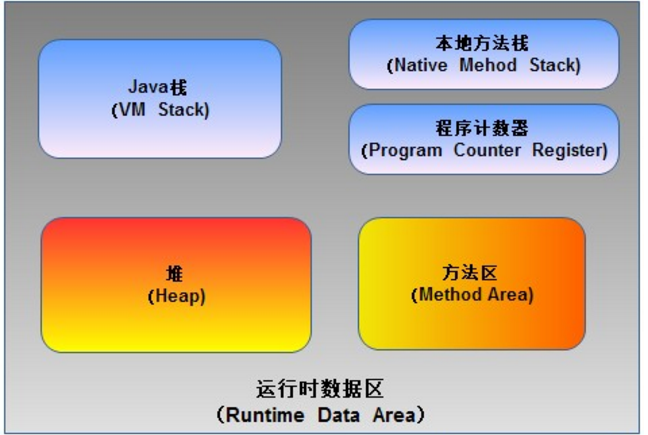 Java栈
(VM Stack)

本地方法栈
(Native Mehod Stack)

程序计数器
(Program Counter Register)

堆
(Heap)

方法区
(Method Area)

运行时数据区
(Runtime Data Area)